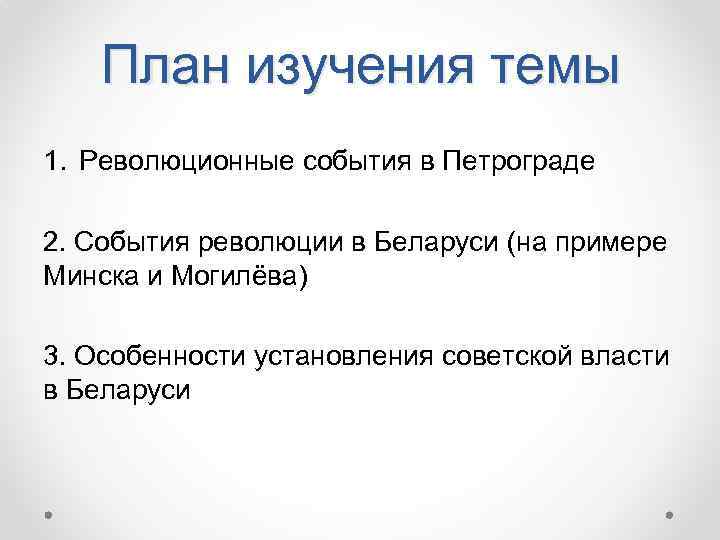 План изучения темы

1. Революционные события в Петрограде

2. События революции в Беларуси (на примере Минска и Могилёва)

3. Особенности установления советской власти в Беларуси